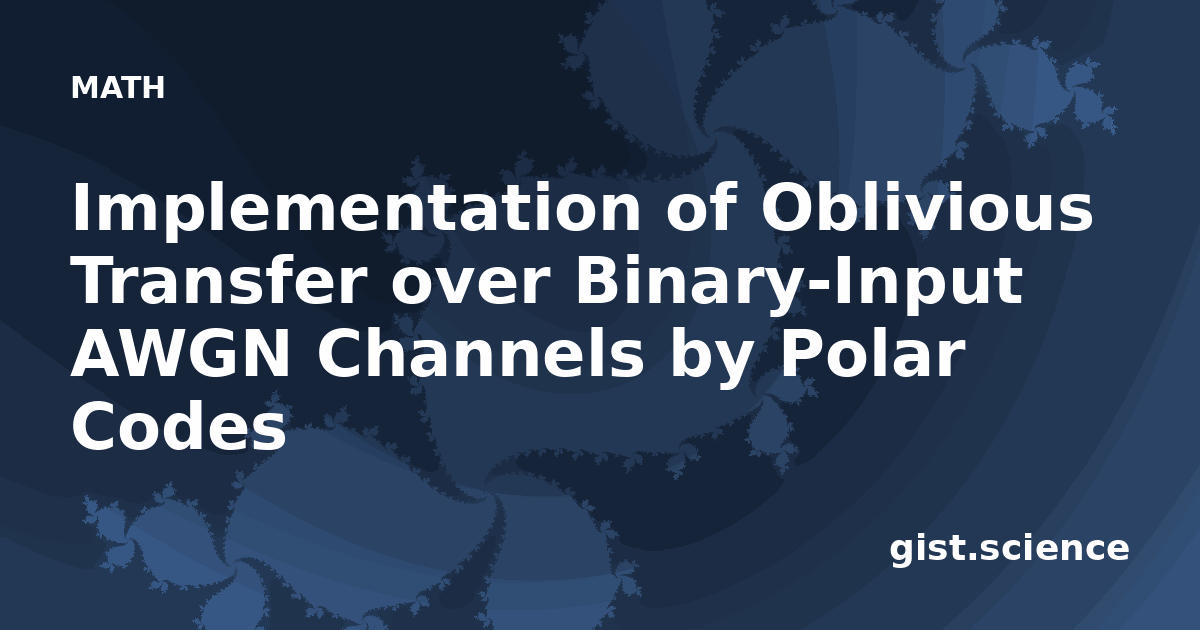 MATH

Implementation of Oblivious Transfer over Binary-Input AWGN Channels by Polar Codes

gist.science